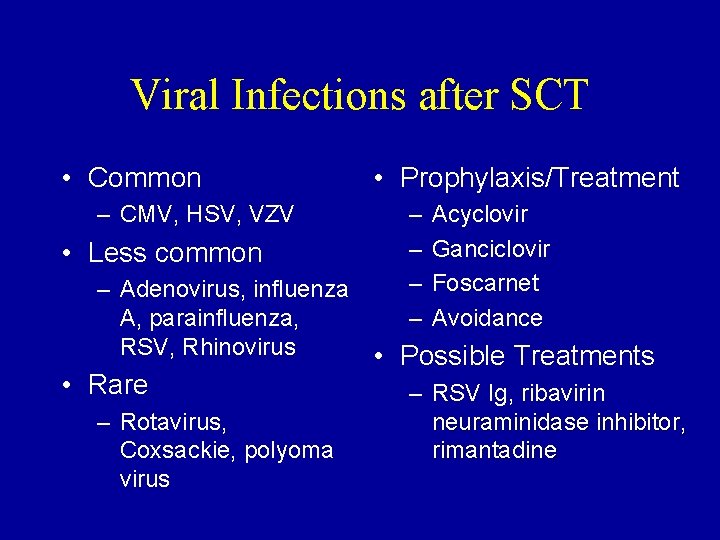 Viral Infections after SCT

• Common
– CMV, HSV, VZV
• Less common
– Adenovirus, influenza A, parainfluenza, RSV, Rhinovirus
• Rare
– Rotavirus, Coxsackie, polyoma virus

• Prophylaxis/Treatment
– Acyclovir
– Ganciclovir
– Foscarnet
– Avoidance
• Possible Treatments
– RSV Ig, ribavirin neuraminidase inhibitor, rimantadine